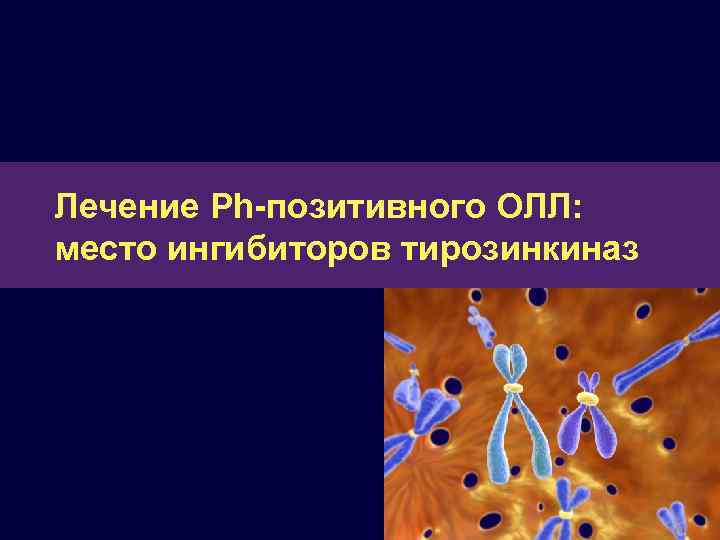 Лечение Ph-позитивного ОЛЛ: место ингибиторов тирозинкиназ